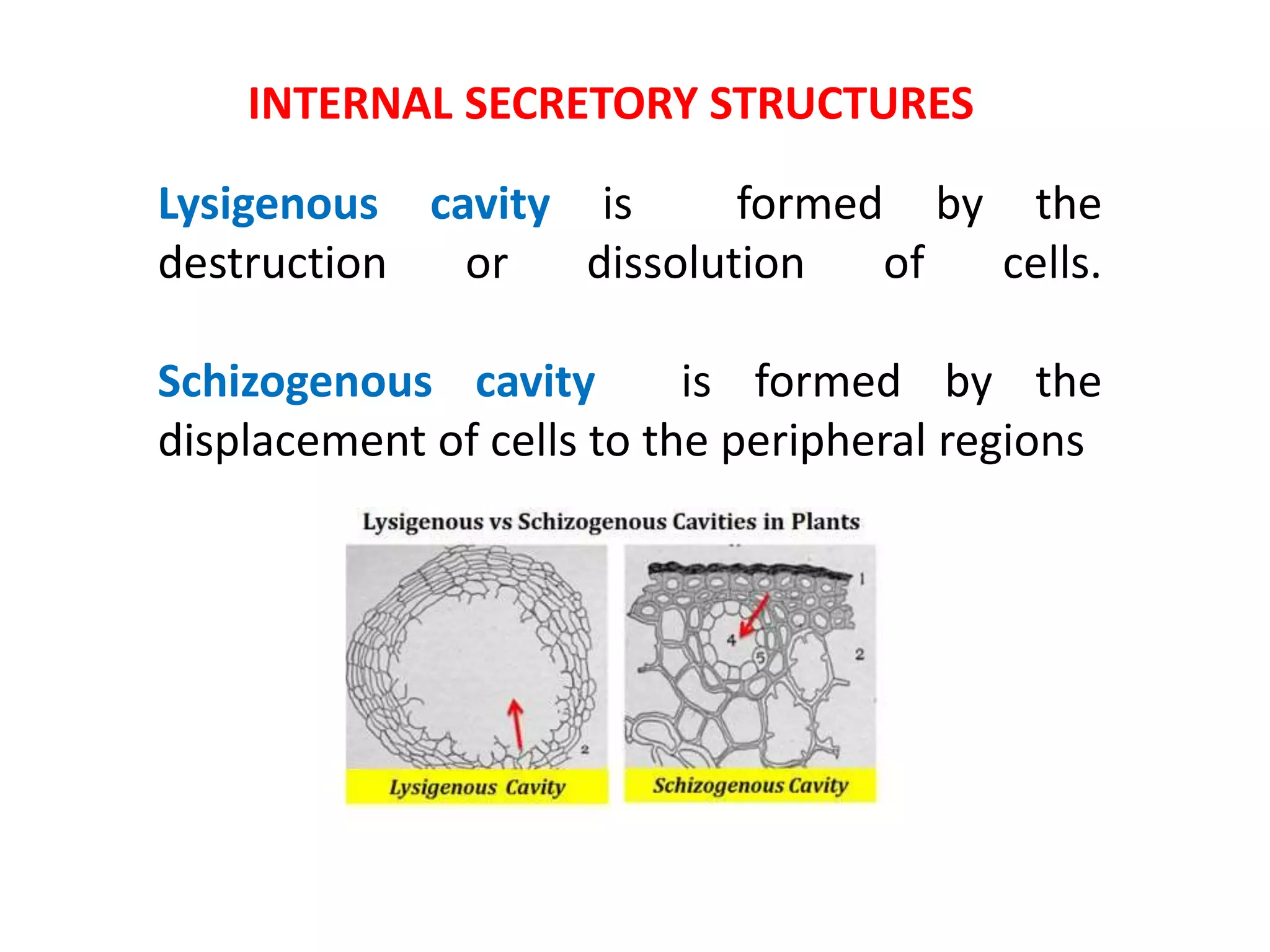 INTERNAL SECRETORY STRUCTURES

Lysigenous cavity is formed by the destruction or dissolution of cells.

Schizogenous cavity is formed by the displacement of cells to the peripheral regions

Lysigenous vs Schizogenous Cavities in Plants

2

Lysigenous Cavity

1

4

5

2

Schizogenous Cavity